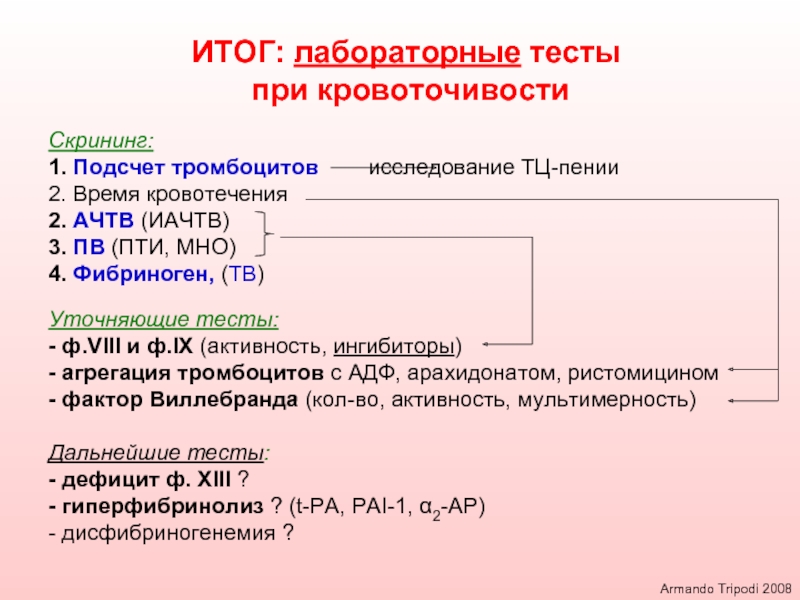 ИТОГ: лабораторные тесты при кровоточивости

Скрининг:
1. Подсчет тромбоцитов исследование ТЦ-пении
2. Время кровотечения
2. АЧТВ (ИАЧТВ)
3. ПВ (ПТИ, МНО)
4. Фибриноген, (ТВ)

Уточняющие тесты:
- ф.VIII и ф.IX (активность, ингибиторы)
- агрегация тромбоцитов с АДФ, арахидонатом, ристомицином
- фактор Виллебранда (кол-во, активность, мультимерность)

Дальнейшие тесты:
- дефицит ф. XIII ?
- гиперфибринолиз ? (t-PA, PAI-1, $\alpha_2$-AP)
- дисфибриногенемия ?

Armando Tripodi 2008